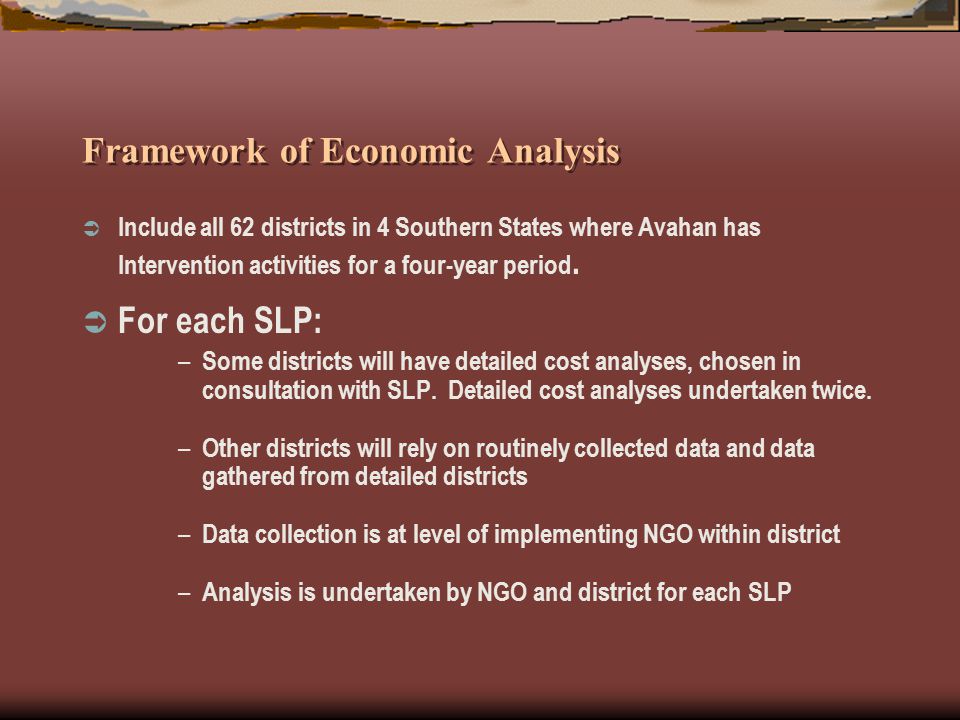 Framework of Economic Analysis

➲ Include all 62 districts in 4 Southern States where Avahan has Intervention activities for a four-year period.

➲ For each SLP:

– Some districts will have detailed cost analyses, chosen in consultation with SLP. Detailed cost analyses undertaken twice.

– Other districts will rely on routinely collected data and data gathered from detailed districts

– Data collection is at level of implementing NGO within district

– Analysis is undertaken by NGO and district for each SLP